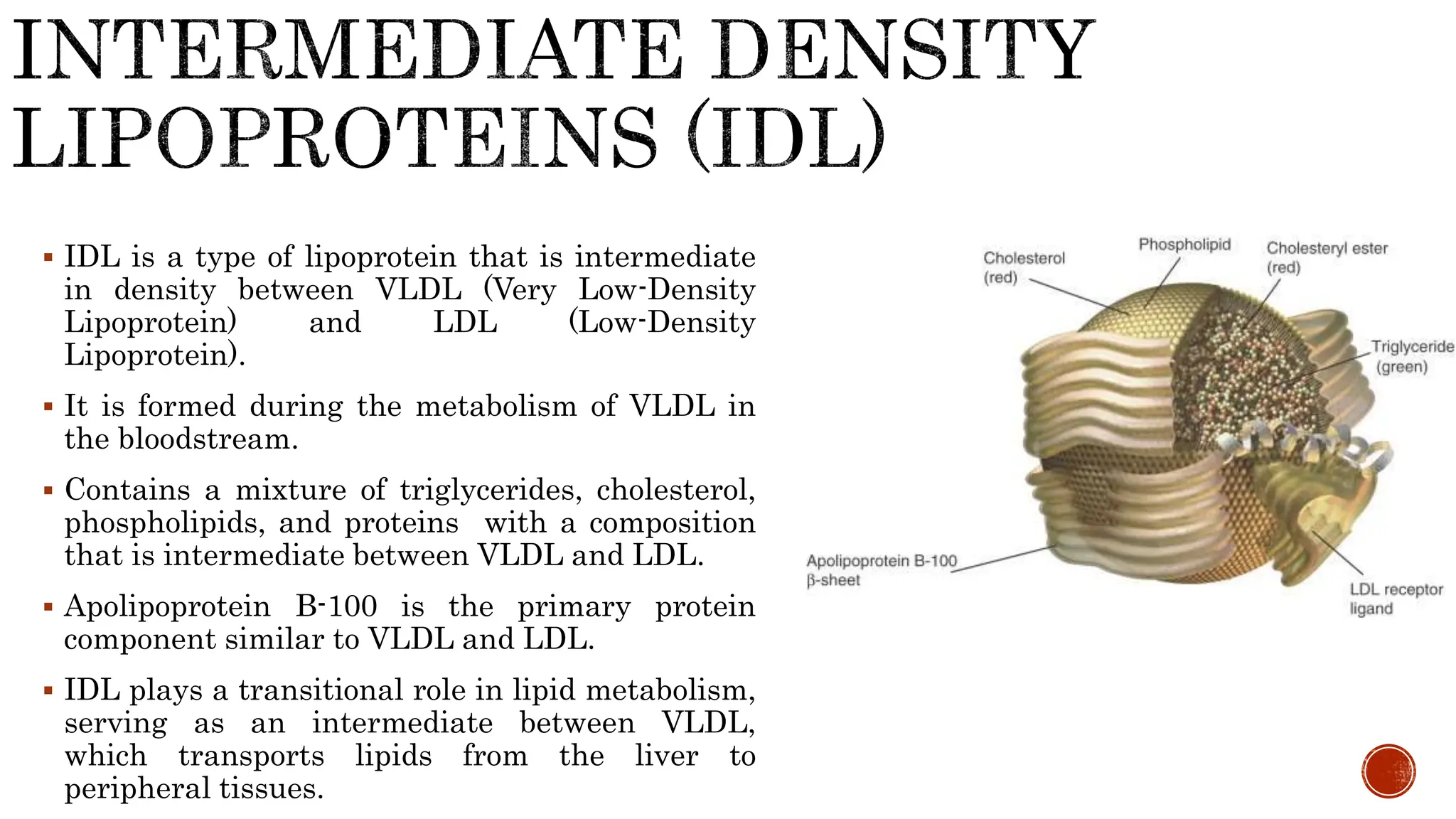 INTERMEDIATE DENSITY LIPOPROTEINS (IDL)

▪ IDL is a type of lipoprotein that is intermediate in density between VLDL (Very Low-Density Lipoprotein) and LDL (Low-Density Lipoprotein).

▪ It is formed during the metabolism of VLDL in the bloodstream.

▪ Contains a mixture of triglycerides, cholesterol, phospholipids, and proteins with a composition that is intermediate between VLDL and LDL.

▪ Apolipoprotein B-100 is the primary protein component similar to VLDL and LDL.

▪ IDL plays a transitional role in lipid metabolism, serving as an intermediate between VLDL, which transports lipids from the liver to peripheral tissues.

Cholesterol (red)
Phospholipid
Cholesteryl ester (red)
Triglyceride (green)
Apolipoprotein B-100 β-sheet
LDL receptor ligand